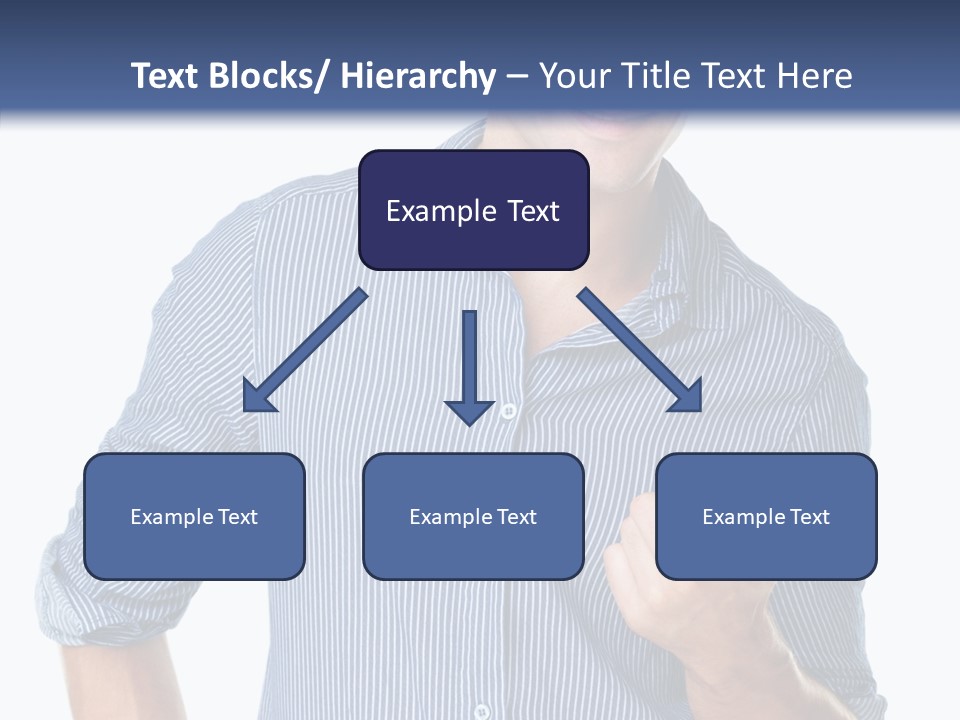 Text Blocks/ Hierarchy – Your Title Text Here

Example Text

Example Text

Example Text

Example Text